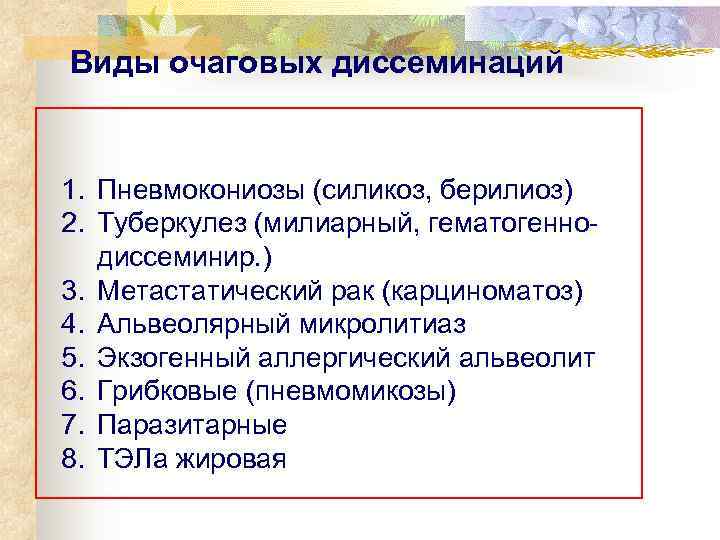 Виды очаговых диссеминаций

1. Пневмокониозы (силикоз, берилиоз)
2. Туберкулез (милиарный, гематогенно-диссеминир.)
3. Метастатический рак (карциноматоз)
4. Альвеолярный микролитиаз
5. Экзогенный аллергический альвеолит
6. Грибковые (пневмомикозы)
7. Паразитарные
8. ТЭЛа жировая